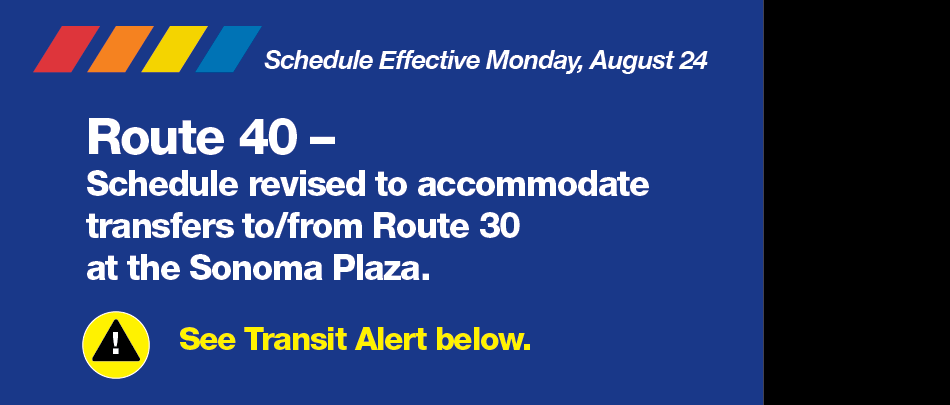 Schedule Effective Monday, August 24

Route 40 –
Schedule revised to accommodate transfers to/from Route 30 at the Sonoma Plaza.

!

See Transit Alert below.